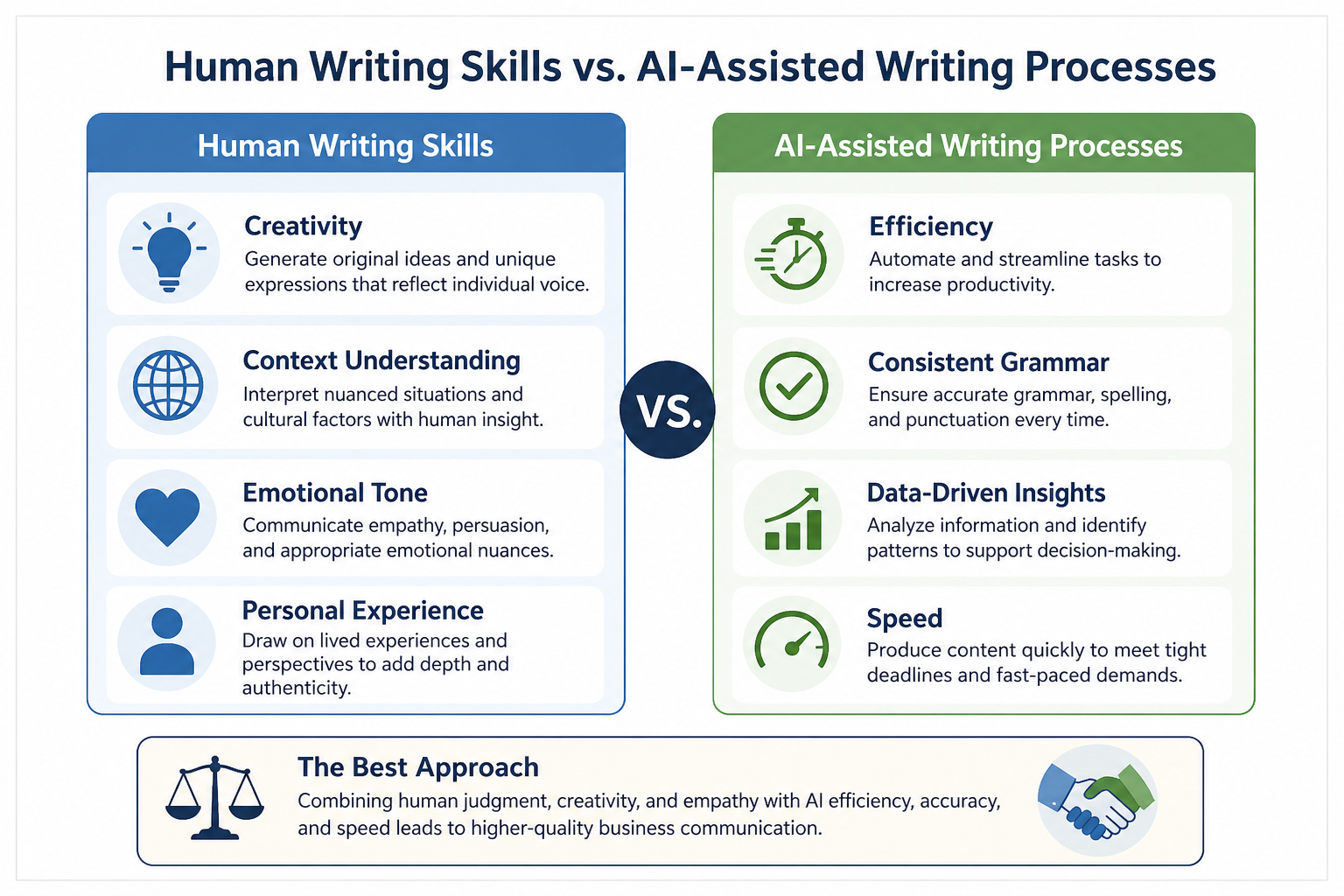 Human Writing Skills vs. AI-Assisted Writing Processes

Human Writing Skills

Creativity
Generate original ideas and unique expressions that reflect individual voice.

Context Understanding
Interpret nuanced situations and cultural factors with human insight.

Emotional Tone
Communicate empathy, persuasion, and appropriate emotional nuances.

Personal Experience
Draw on lived experiences and perspectives to add depth and authenticity.

VS.

AI-Assisted Writing Processes

Efficiency
Automate and streamline tasks to increase productivity.

Consistent Grammar
Ensure accurate grammar, spelling, and punctuation every time.

Data-Driven Insights
Analyze information and identify patterns to support decision-making.

Speed
Produce content quickly to meet tight deadlines and fast-paced demands.

The Best Approach
Combining human judgment, creativity, and empathy with AI efficiency, accuracy, and speed leads to higher-quality business communication.